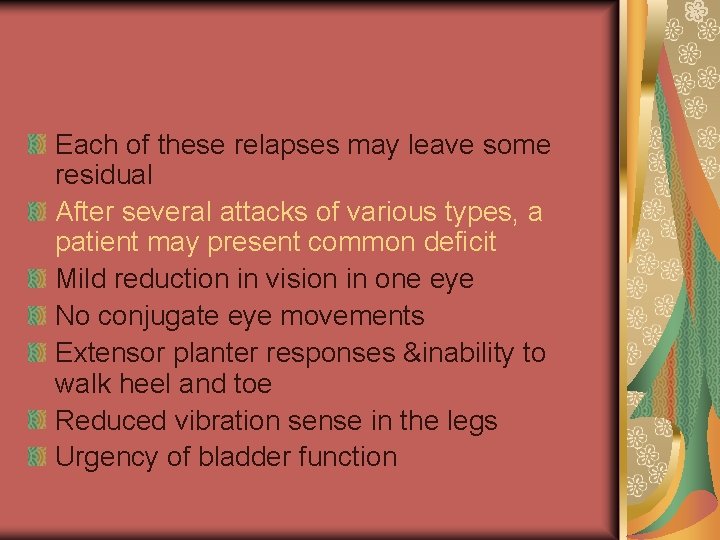 Each of these relapses may leave some residual

After several attacks of various types, a patient may present common deficit

Mild reduction in vision in one eye

No conjugate eye movements

Extensor planter responses &inability to walk heel and toe

Reduced vibration sense in the legs

Urgency of bladder function